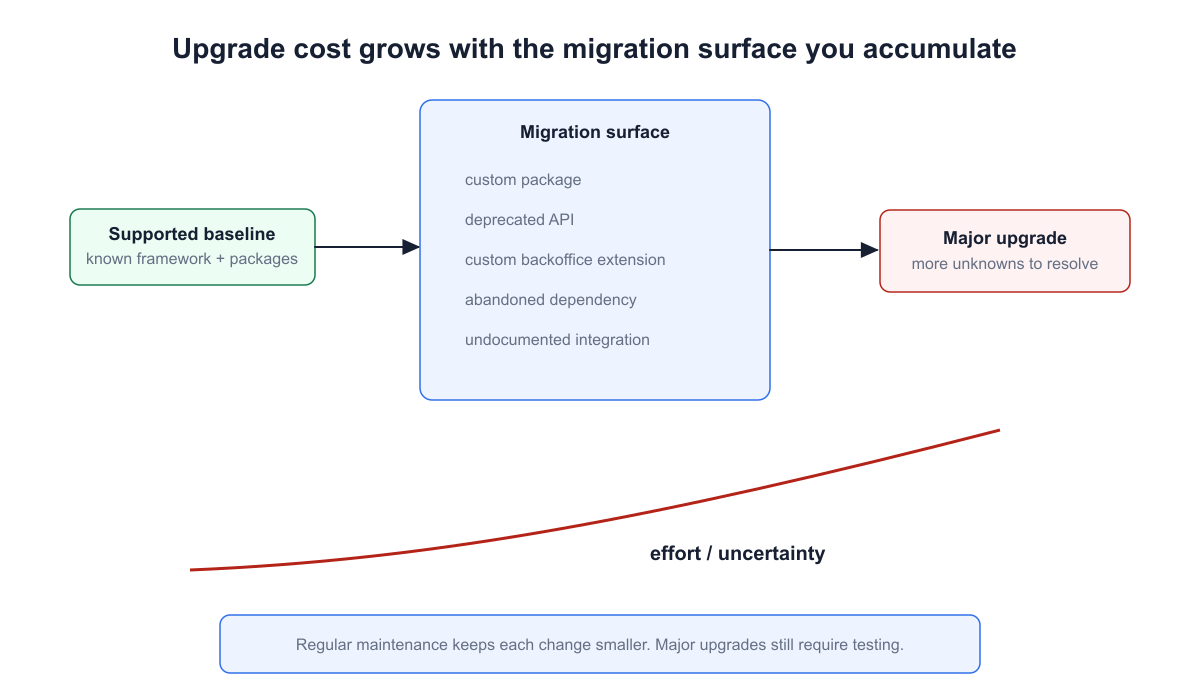 Upgrade cost grows with the migration surface you accumulate

Supported baseline
known framework + packages

Migration surface
custom package
deprecated API
custom backoffice extension
abandoned dependency
undocumented integration

Major upgrade
more unknowns to resolve

effort / uncertainty

Regular maintenance keeps each change smaller. Major upgrades still require testing.